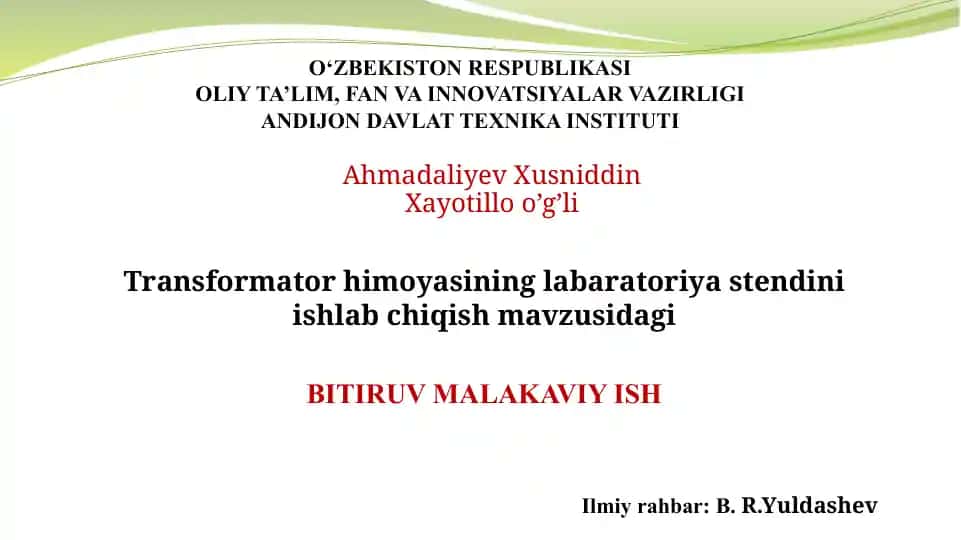 O‘ZBEKISTON RESPUBLIKASI
OLIY TA’LIM, FAN VA INNOVATSIYALAR VAZIRLIGI
ANDIJON DAVLAT TEXNIKA INSTITUTI

Ahmadaliyev Xusniddin
Xayotillo o’g’li

Transformator himoyasining labaratoriya stendini ishlab chiqish mavzusidagi

BITIRUV MALAKAVIY ISH

Ilmiy rahbar: B. R.Yuldashev